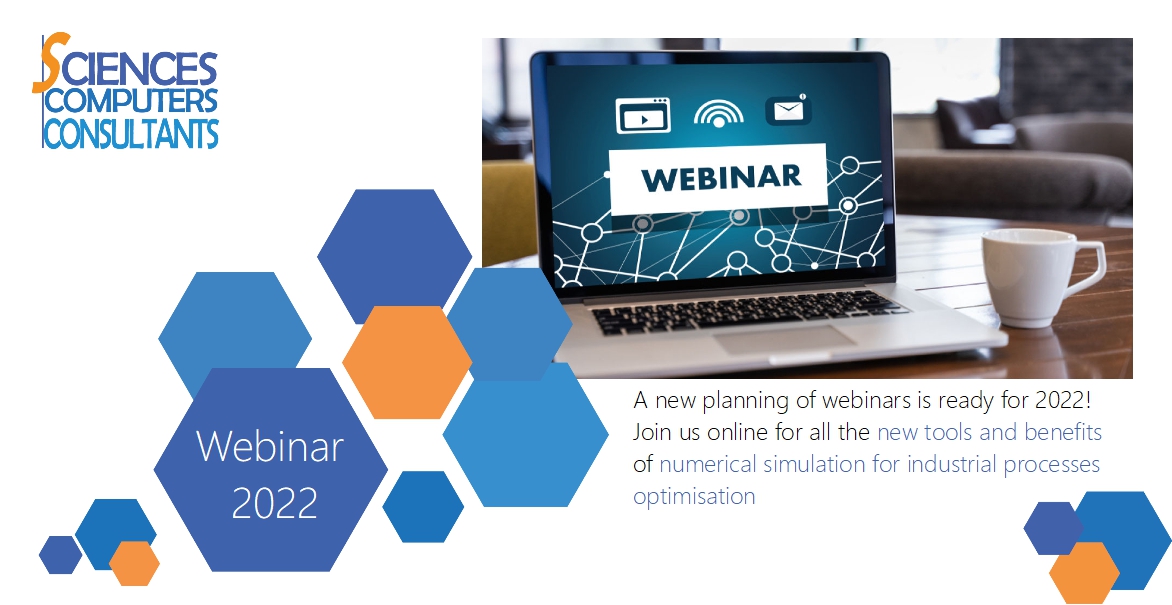 SCIENCES
COMPUTERS
CONSULTANTS

WEBINAR

Webinar
2022

A new planning of webinars is ready for 2022! Join us online for all the new tools and benefits of numerical simulation for industrial processes optimisation